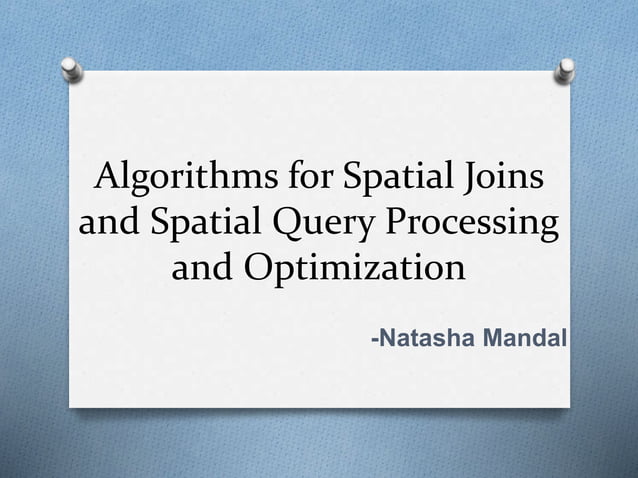 Algorithms for Spatial Joins and Spatial Query Processing and Optimization

-Natasha Mandal